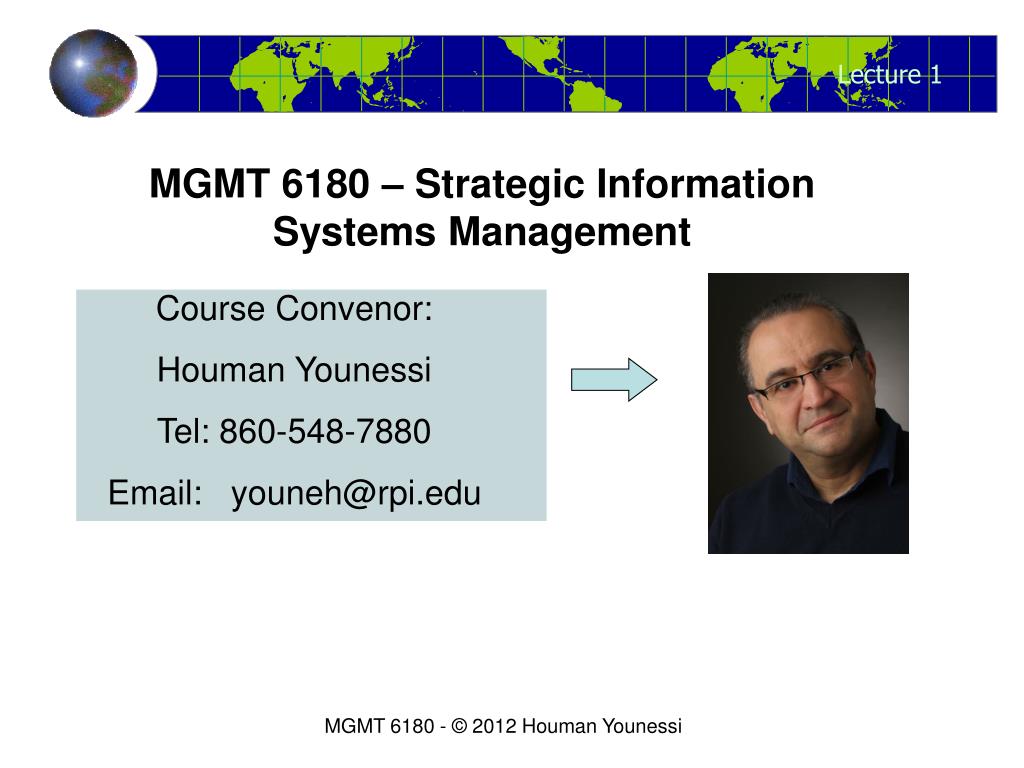 Lecture 1

MGMT 6180 – Strategic Information Systems Management

Course Convenor:

Houman Younessi

Tel: 860-548-7880

Email: youneh@rpi.edu

MGMT 6180 - © 2012 Houman Younessi